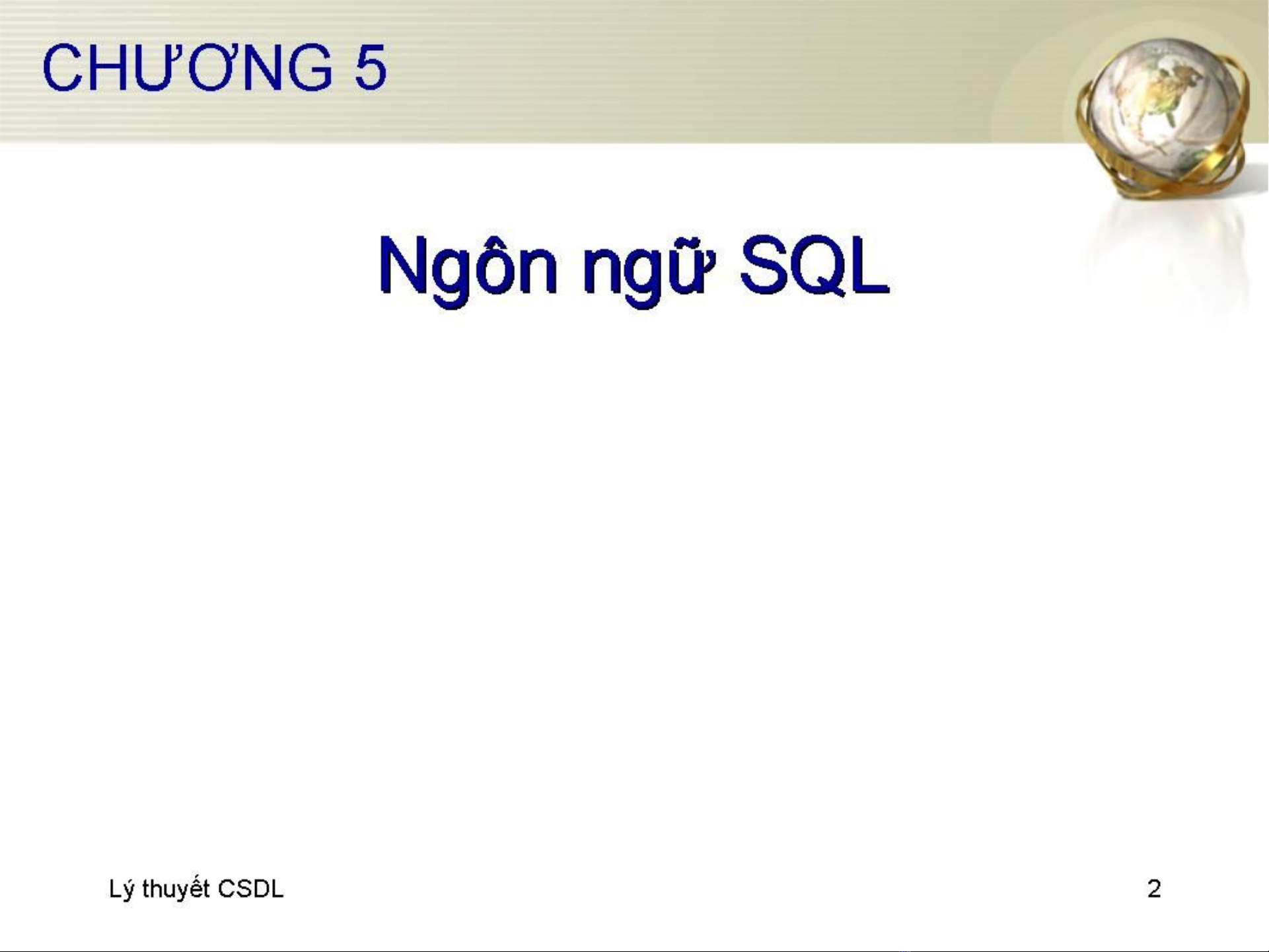 CHƯƠNG 5

Ngôn ngữ SQL

Lý thuyết CSDL

2